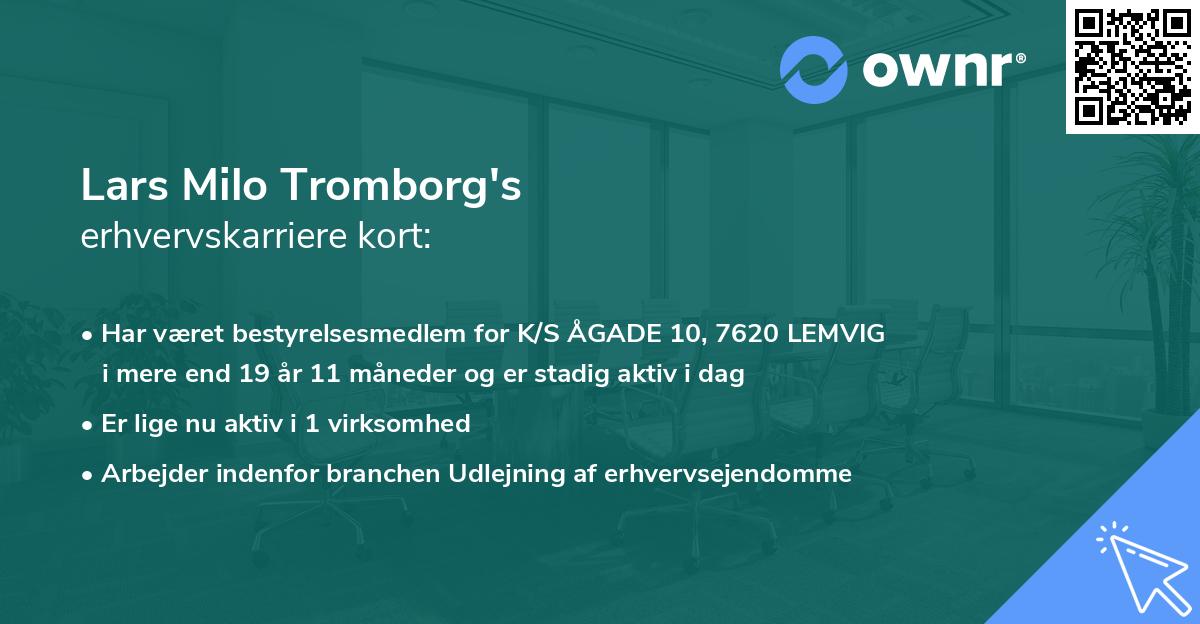 ownr®

Lars Milo Tromborg's
erhvervskarriere kort:

• Har været bestyrelsesmedlem for K/S ÅGADE 10, 7620 LEMVIG i mere end 19 år 11 måneder og er stadig aktiv i dag

• Er lige nu aktiv i 1 virksomhed

• Arbejder indenfor branchen Udlejning af erhvervsejendomme